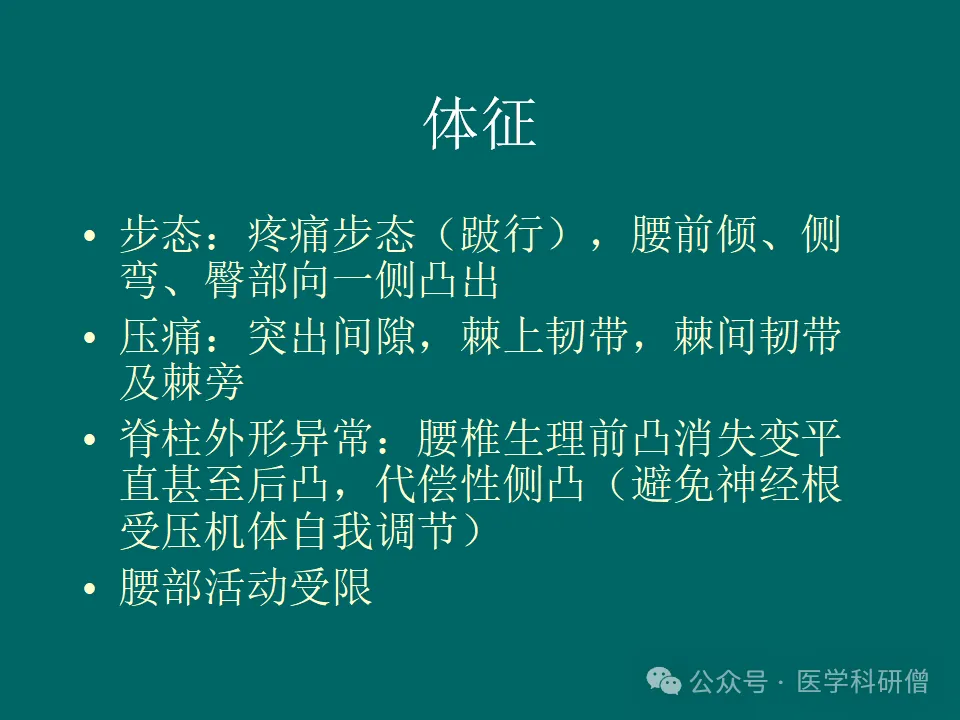 体征

• 步态：疼痛步态（跛行），腰前倾、侧弯、臀部向一侧凸出
• 压痛：突出间隙，棘上韧带，棘间韧带及棘旁
• 脊柱外形异常：腰椎生理前凸消失变平直甚至后凸，代偿性侧凸（避免神经根受压机体自我调节）
• 腰部活动受限

公众号 · 医学科研僧